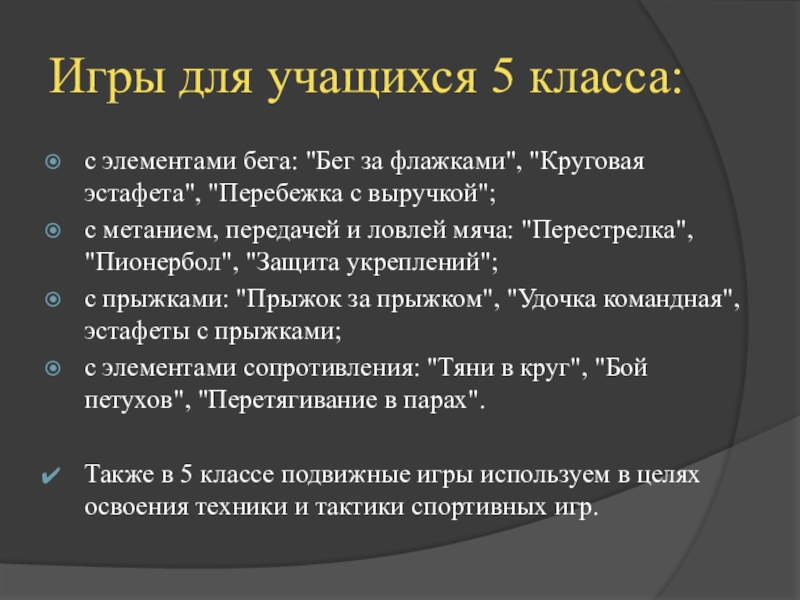 Игры для учащихся 5 класса:

с элементами бега: "Бег за флажками", "Круговая эстафета", "Перебежка с выручкой";

с метанием, передачей и ловлей мяча: "Перестрелка", "Пионербол", "Защита укреплений";

с прыжками: "Прыжок за прыжком", "Удочка командная", эстафеты с прыжками;

с элементами сопротивления: "Тяни в круг", "Бой петухов", "Перетягивание в парах".

Также в 5 классе подвижные игры используем в целях освоения техники и тактики спортивных игр.